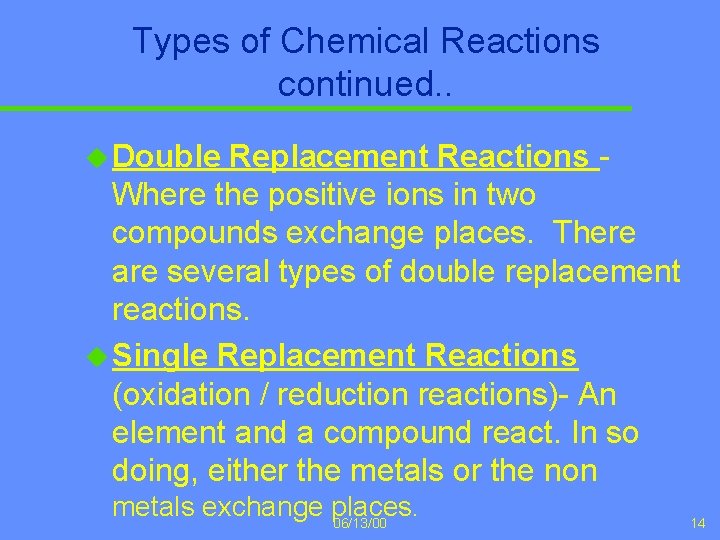 Types of Chemical Reactions continued..

Double Replacement Reactions - Where the positive ions in two compounds exchange places. There are several types of double replacement reactions.

Single Replacement Reactions (oxidation / reduction reactions)- An element and a compound react. In so doing, either the metals or the non metals exchange places.

06/13/00

14